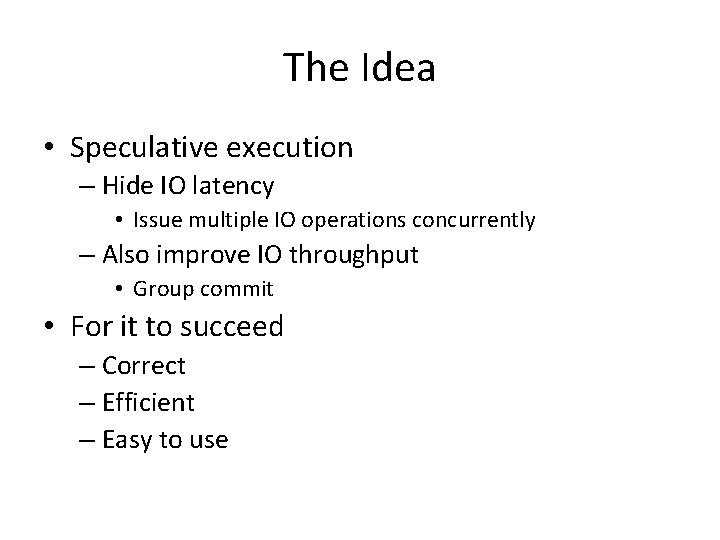 The Idea

• Speculative execution
– Hide IO latency
• Issue multiple IO operations concurrently
– Also improve IO throughput
• Group commit

• For it to succeed
– Correct
– Efficient
– Easy to use